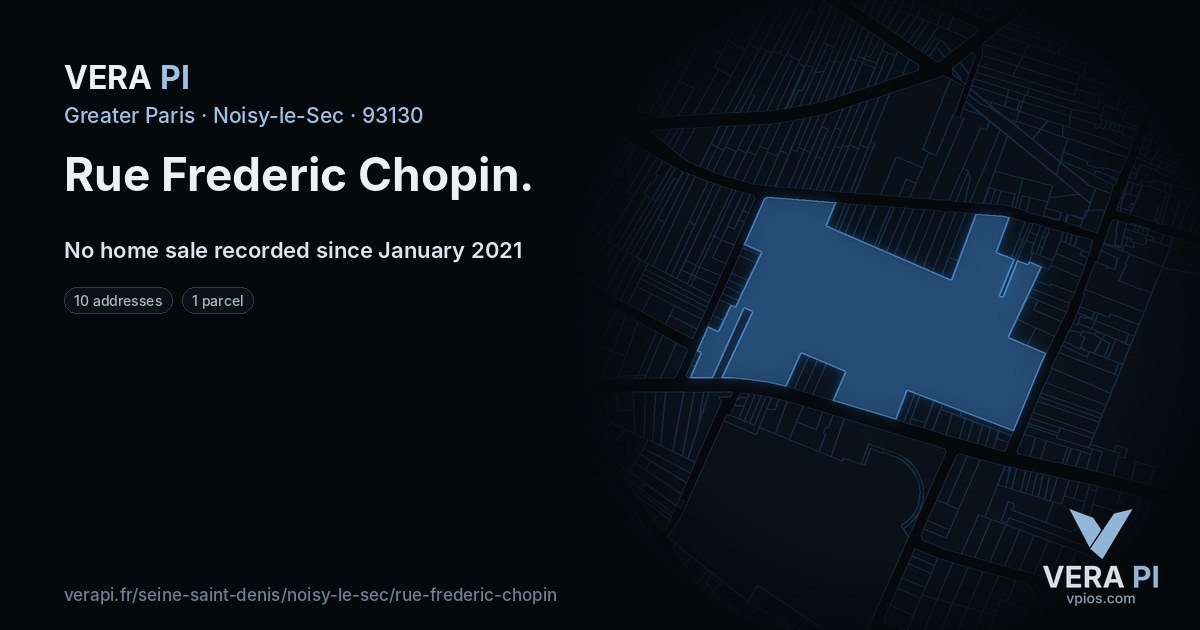 VERA PI

Greater Paris · Noisy-le-Sec · 93130

Rue Frederic Chopin.

No home sale recorded since January 2021

10 addresses
1 parcel

verapi.fr/seine-saint-denis/noisy-le-sec/rue-frederic-chopin

VERA PI
vpios.com